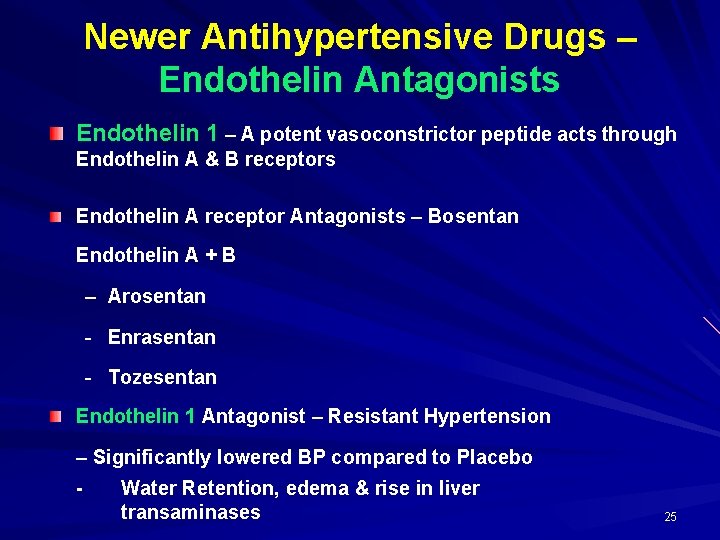 Newer Antihypertensive Drugs – Endothelin Antagonists

Endothelin 1 – A potent vasoconstrictor peptide acts through Endothelin A & B receptors

Endothelin A receptor Antagonists – Bosentan

Endothelin A + B

– Arosentan

- Enrasentan

- Tozesentan

Endothelin 1 Antagonist – Resistant Hypertension

– Significantly lowered BP compared to Placebo

- Water Retention, edema & rise in liver transaminases

25